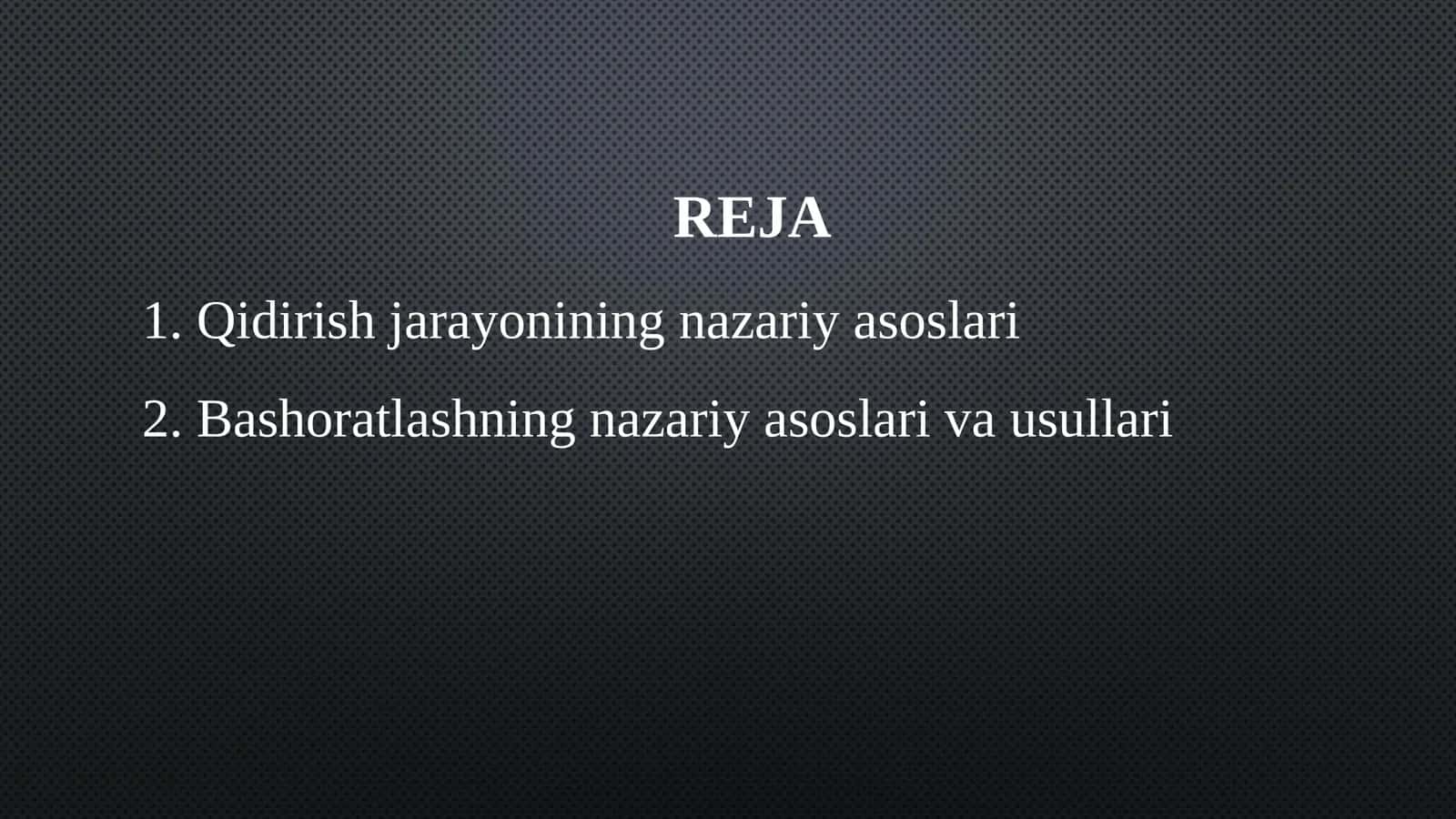 REJA

1. Qidirish jarayonining nazariy asoslari

2. Bashoratlashning nazariy asoslari va usullari